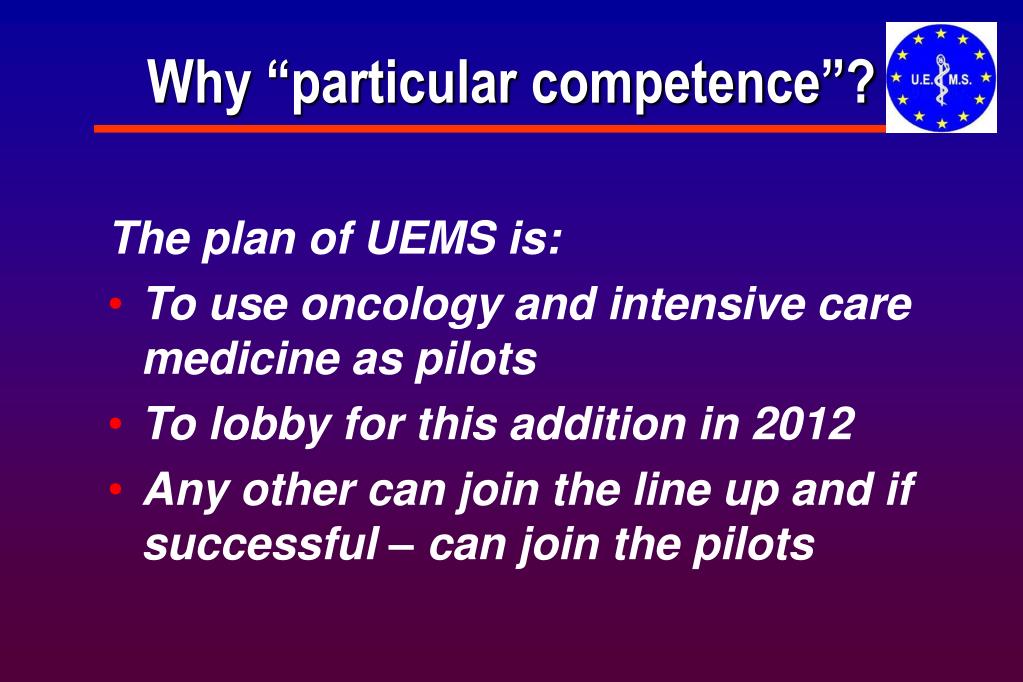 Why “particular competence”?

U.E. M.S.

The plan of UEMS is:

• To use oncology and intensive care medicine as pilots
• To lobby for this addition in 2012
• Any other can join the line up and if successful – can join the pilots